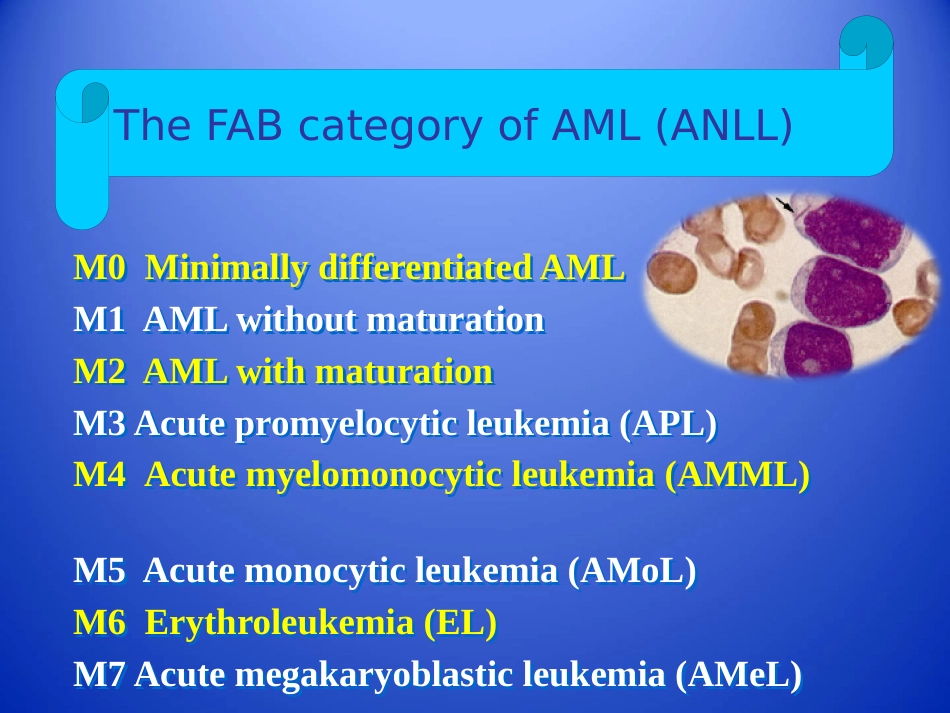 The FAB category of AML (ANLL)

M0 Minimally differentiated AML
M1 AML without maturation
M2 AML with maturation
M3 Acute promyelocytic leukemia (APL)
M4 Acute myelomonocytic leukemia (AMML)

M5 Acute monocytic leukemia (AMoL)
M6 Erythroleukemia (EL)
M7 Acute megakaryoblastic leukemia (AMeL)